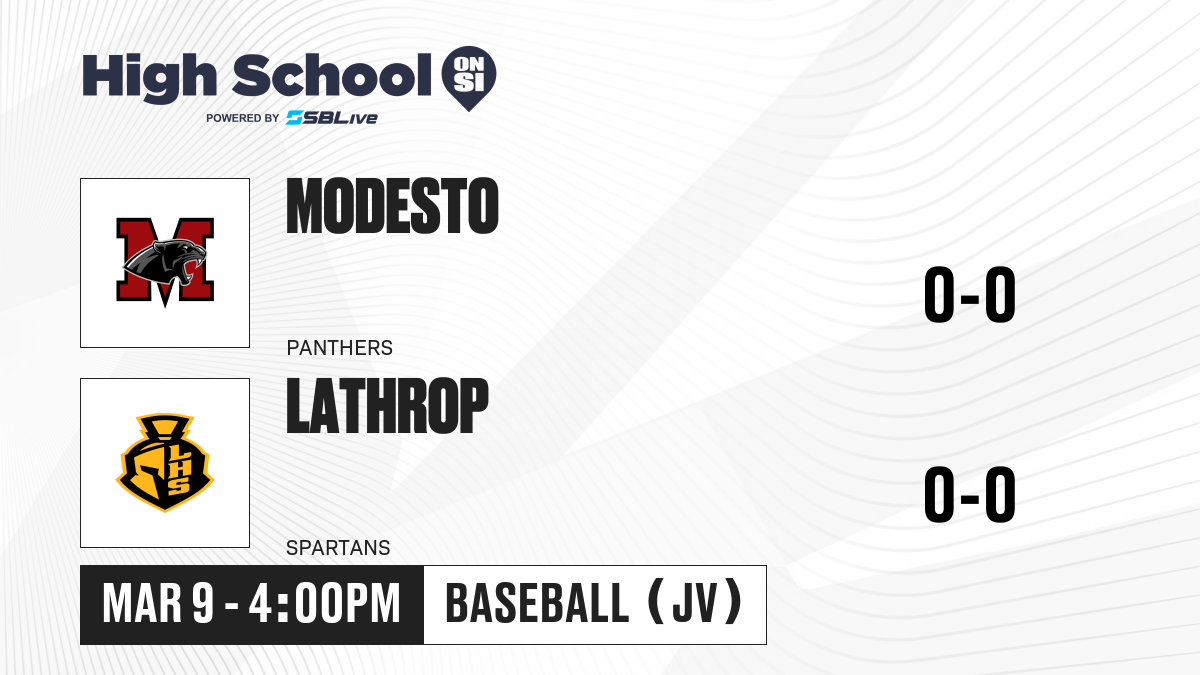 High School ON SI
POWERED BY SBLive

M
MODESTO
PANTHERS
0-0

LHS
LATHROP
SPARTANS
0-0

MAR 9 - 4:00PM
BASEBALL (JV)